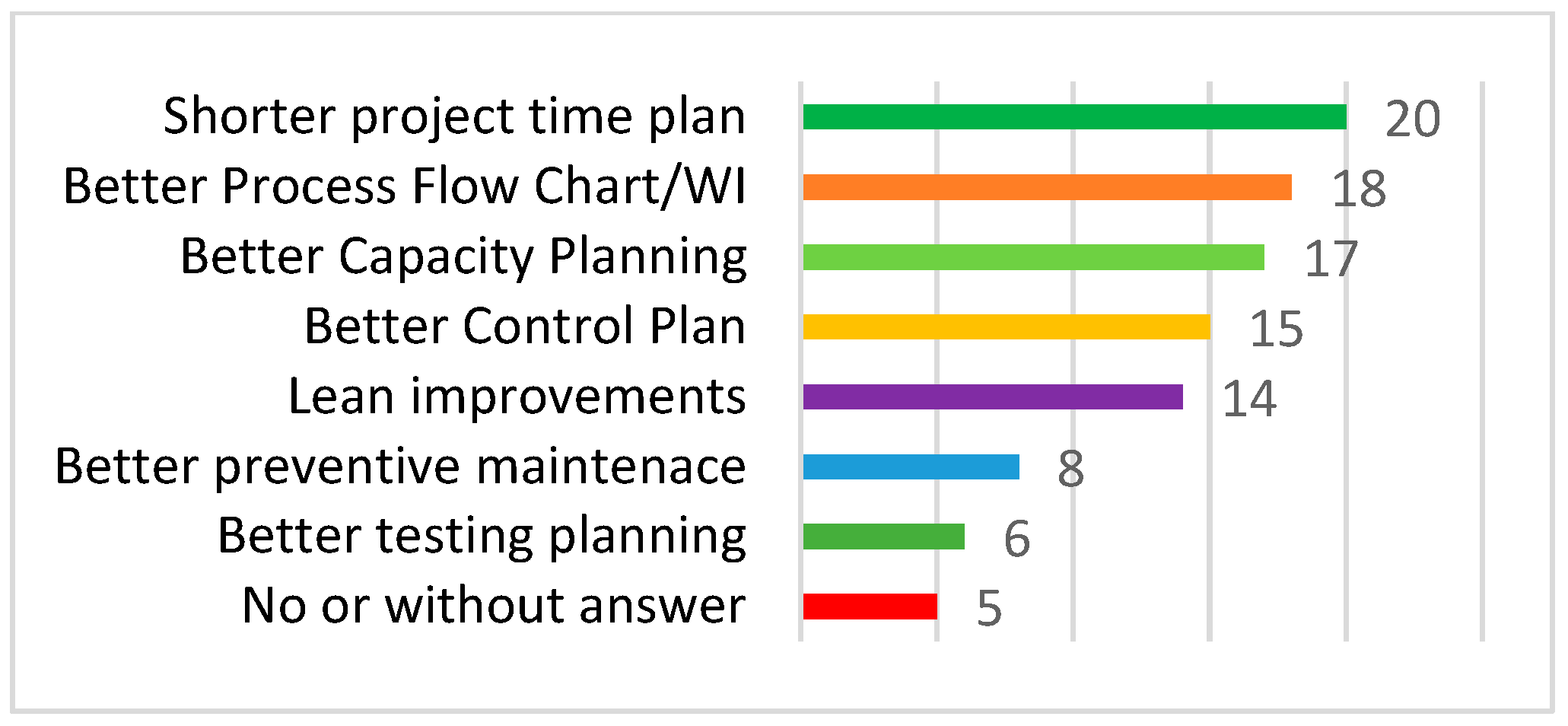 Shorter project time plan 20
Better Process Flow Chart/WI 18
Better Capacity Planning 17
Better Control Plan 15
Lean improvements 14
Better preventive maintenace 8
Better testing planning 6
No or without answer 5